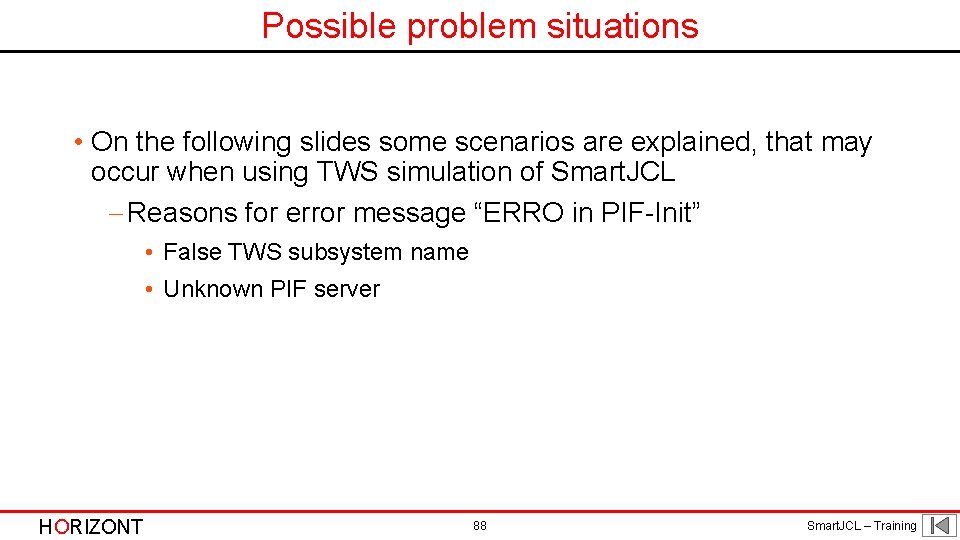 Possible problem situations

• On the following slides some scenarios are explained, that may occur when using TWS simulation of SmartJCL

– Reasons for error message “ERRO in PIF-Init”

• False TWS subsystem name

• Unknown PIF server

HORIZONT

88

SmartJCL – Training